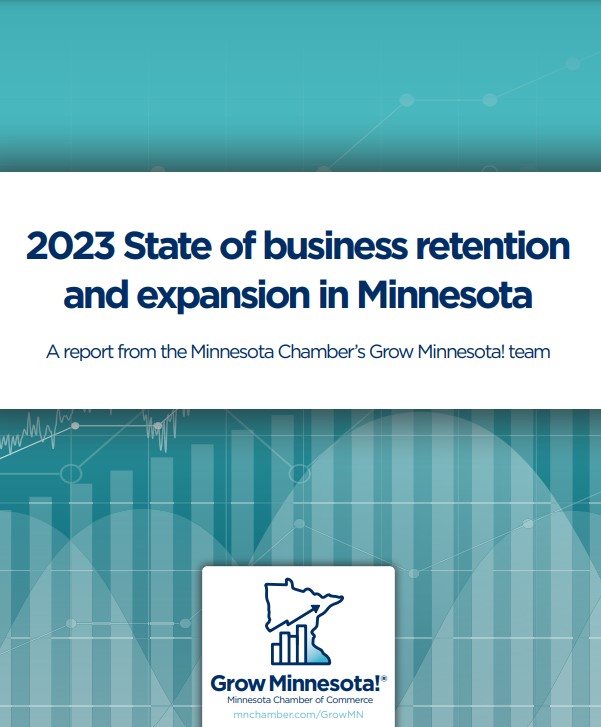 2023 State of business retention and expansion in Minnesota

A report from the Minnesota Chamber's Grow Minnesota! team

Grow Minnesota!®
Minnesota Chamber of Commerce
mnchamber.com/GrowMN